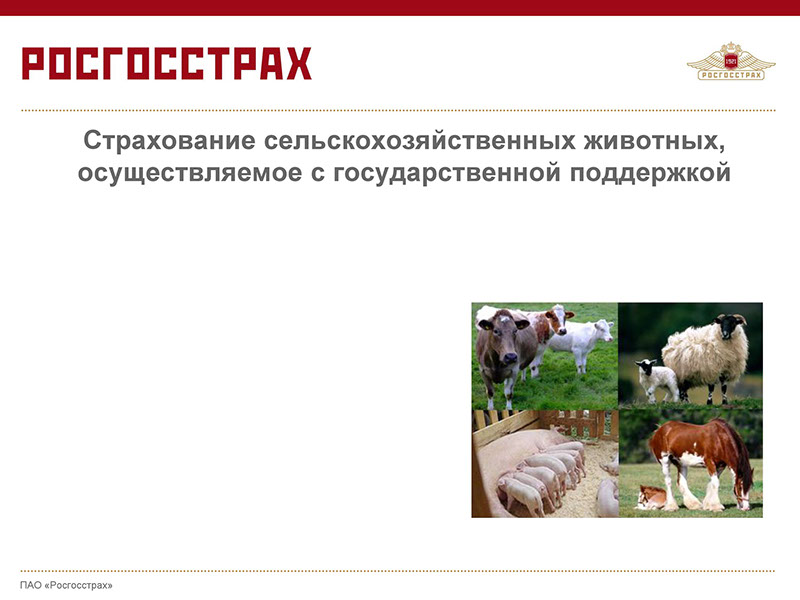 РОСГОССТРАХ

1921
РОСГОССТРАХ

Страхование сельскохозяйственных животных, осуществляемое с государственной поддержкой

ПАО «Росгосстрах»